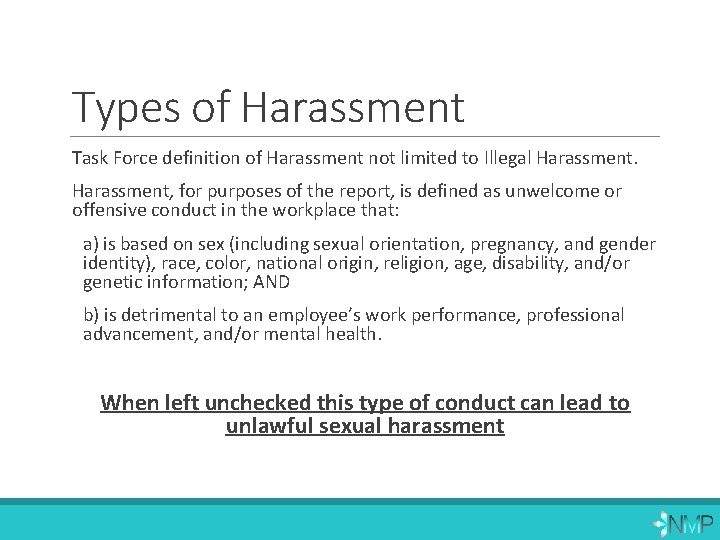 Types of Harassment

Task Force definition of Harassment not limited to Illegal Harassment.

Harassment, for purposes of the report, is defined as unwelcome or offensive conduct in the workplace that:

a) is based on sex (including sexual orientation, pregnancy, and gender identity), race, color, national origin, religion, age, disability, and/or genetic information; AND

b) is detrimental to an employee's work performance, professional advancement, and/or mental health.

When left unchecked this type of conduct can lead to unlawful sexual harassment

NMP